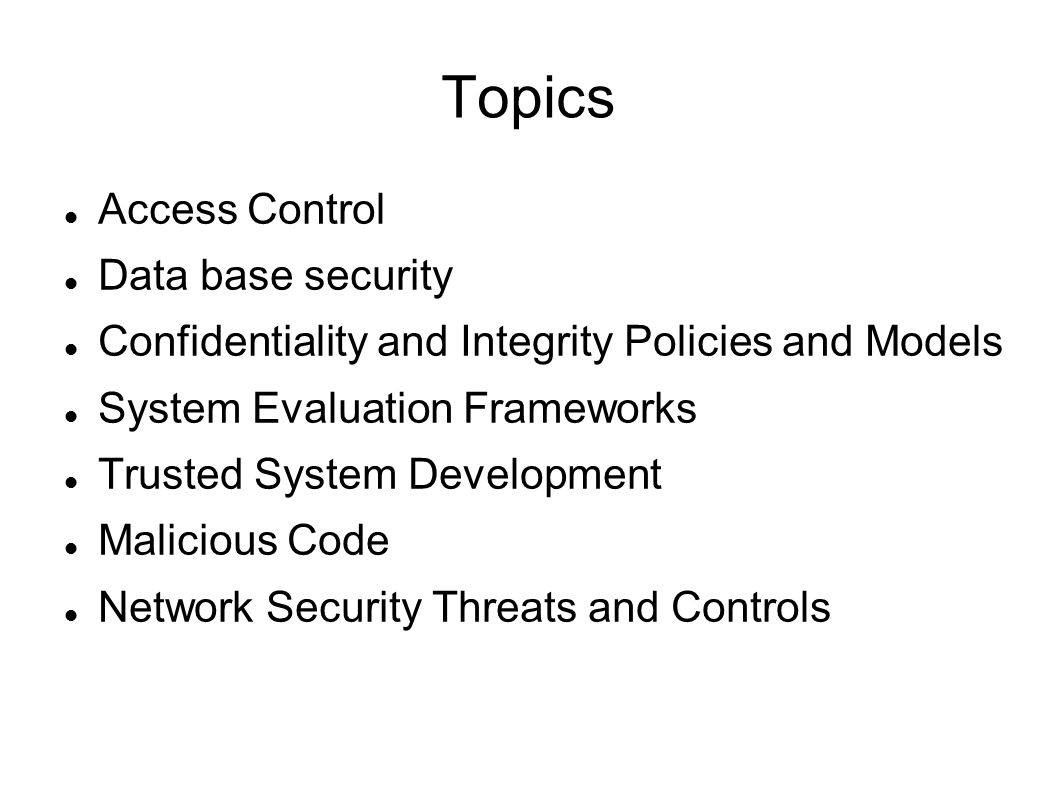 Topics

- Access Control
- Data base security
- Confidentiality and Integrity Policies and Models
- System Evaluation Frameworks
- Trusted System Development
- Malicious Code
- Network Security Threats and Controls